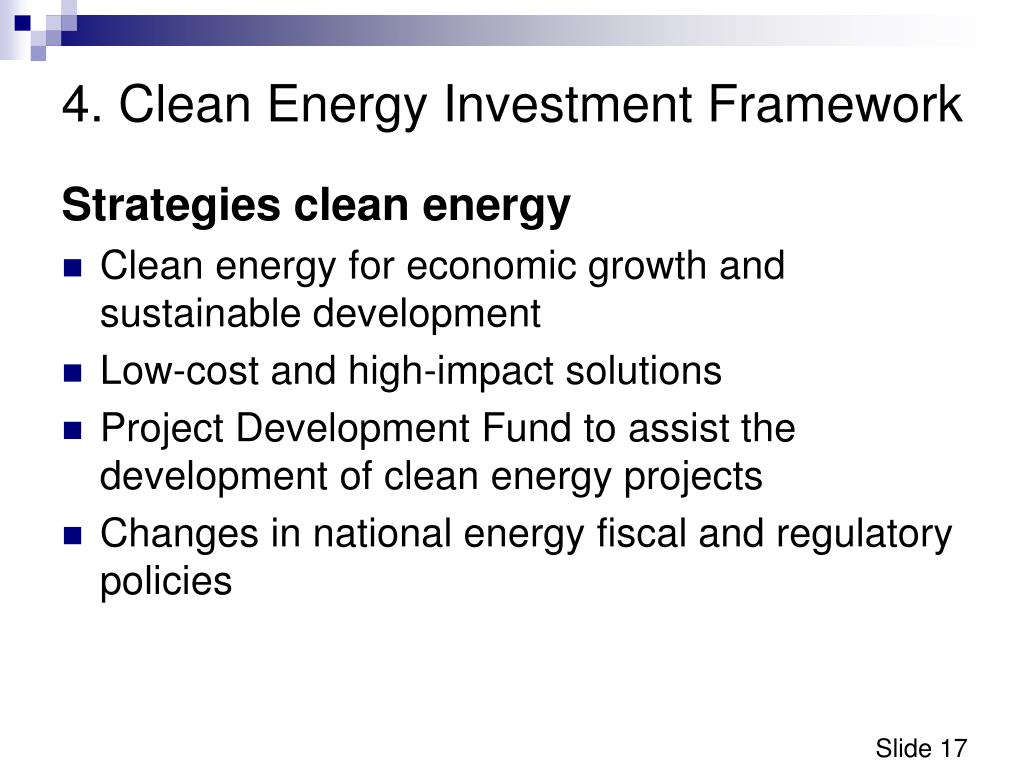 4. Clean Energy Investment Framework

Strategies clean energy

- Clean energy for economic growth and sustainable development
- Low-cost and high-impact solutions
- Project Development Fund to assist the development of clean energy projects
- Changes in national energy fiscal and regulatory policies

Slide 17